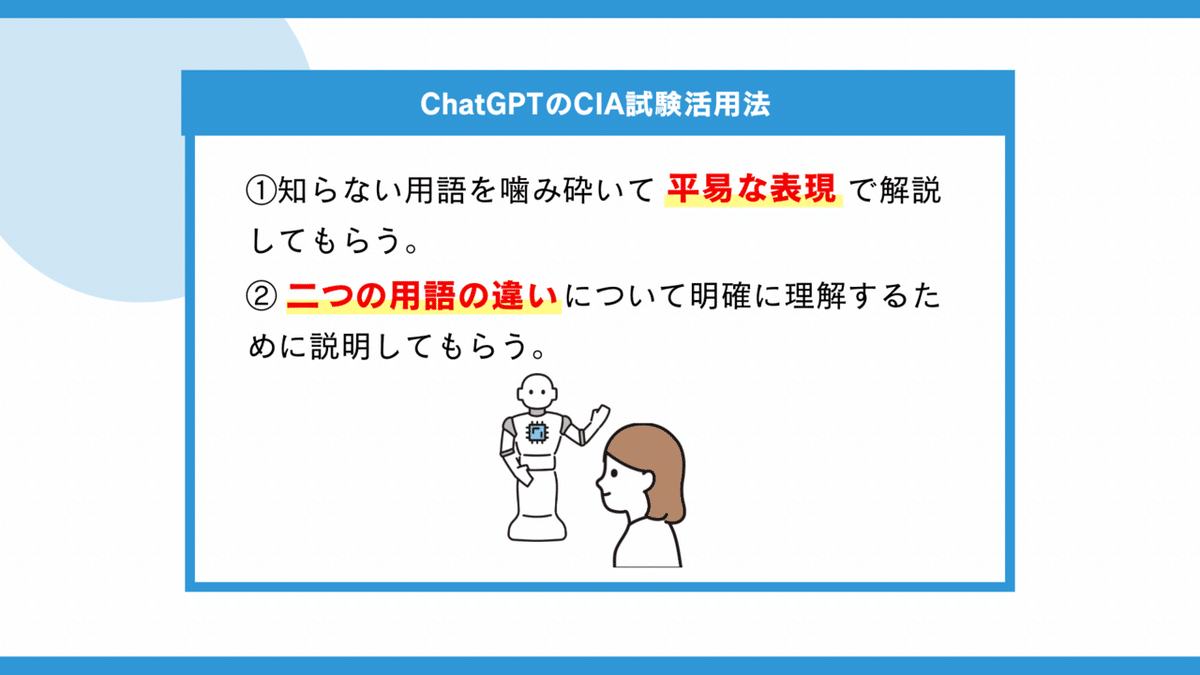 ChatGPTのCIA試験活用法

①知らない用語を噛み砕いて 平易な表現 で解説してもらう。

② 二つの用語の違いについて明確に理解するために説明してもらう。